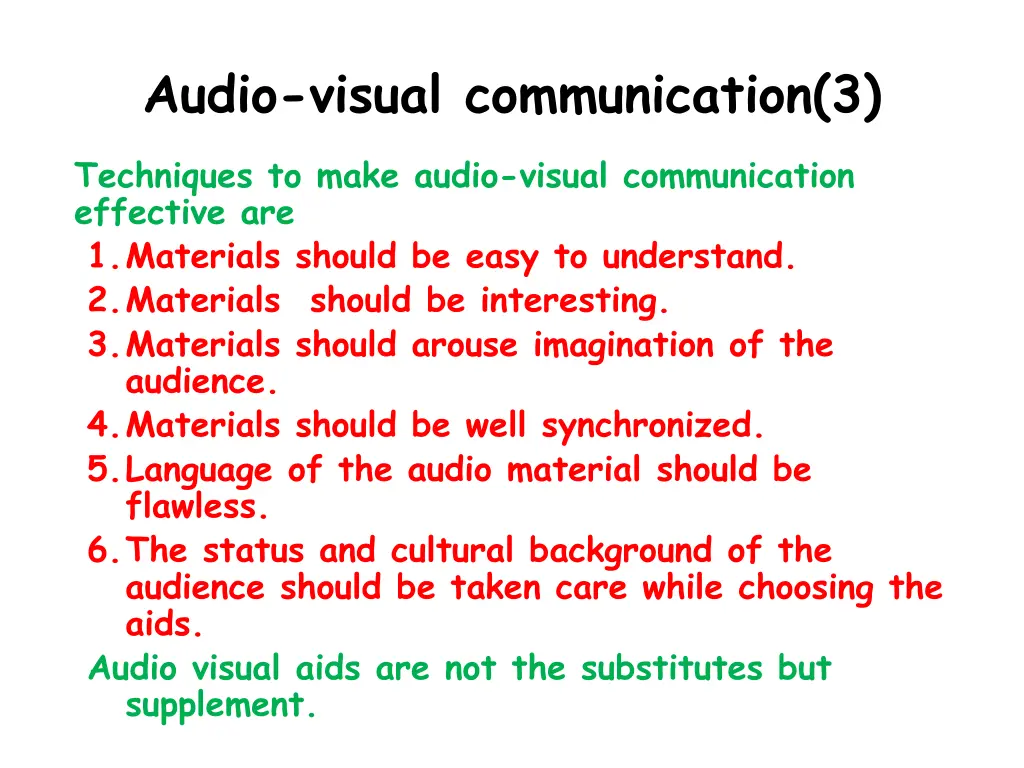 Audio-visual communication(3)

Techniques to make audio-visual communication effective are

1. Materials should be easy to understand.
2. Materials should be interesting.
3. Materials should arouse imagination of the audience.
4. Materials should be well synchronized.
5. Language of the audio material should be flawless.
6. The status and cultural background of the audience should be taken care while choosing the aids.

Audio visual aids are not the substitutes but supplement.